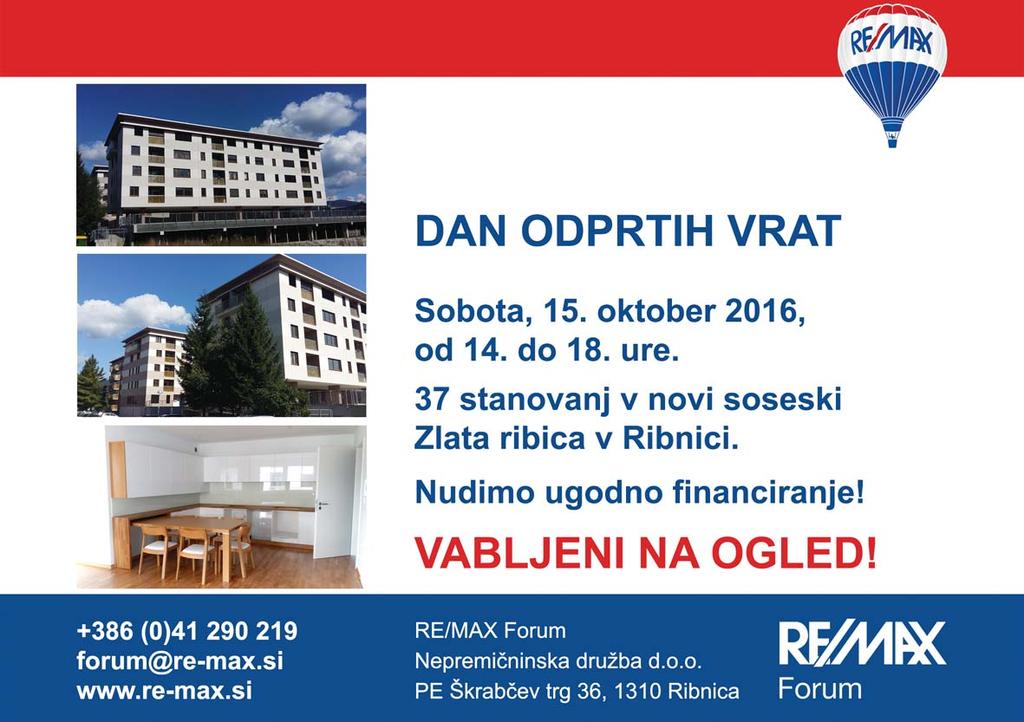 RE/MAX

DAN ODPRTIH VRAT

Sobota, 15. oktober 2016, od 14. do 18. ure.

37 stanovanj v novi soseski Zlata ribica v Ribnici.

Nudimo ugodno financiranje!

VABLJENI NA OGLED!

+386 (0)41 290 219
forum@re-max.si
www.re-max.si

RE/MAX Forum
Nepremičninska družba d.o.o.
PE Škrabčev trg 36, 1310 Ribnica

RE/MAX
Forum